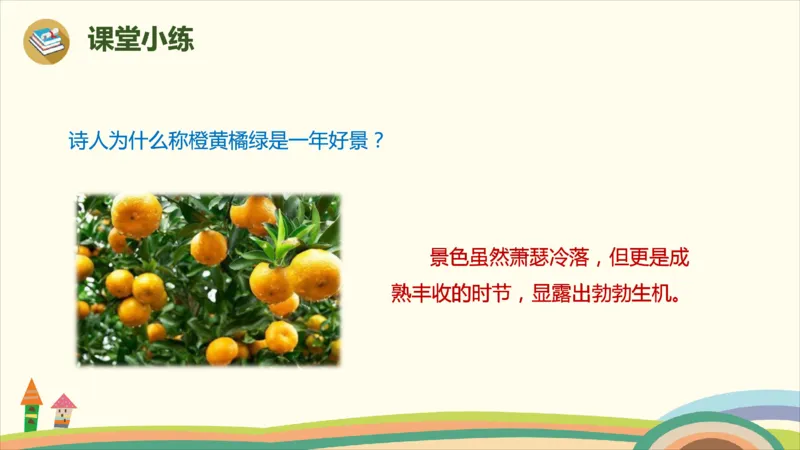 课堂小练

诗人为什么称橙黄橘绿是一年好景？

景色虽然萧瑟冷落，但更是成熟丰收的时节，显露出勃勃生机。